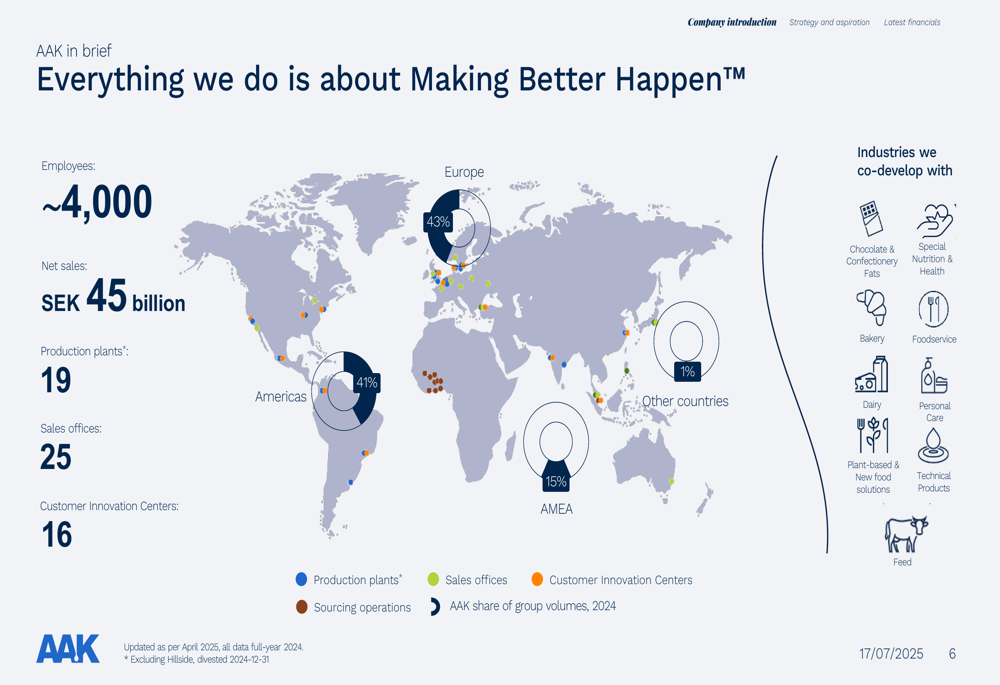 Company introduction Strategy and aspiration Latest financials

AAK in brief
Everything we do is about Making Better Happen™

Employees:
~4,000

Net sales:
SEK 45 billion

Production plants*:
19

Sales offices:
25

Customer Innovation Centers:
16

Europe
43%

Americas
41%

AMEA
15%

Other countries
1%

Production plants* Sales offices Customer Innovation Centers
Sourcing operations AAK share of group volumes, 2024

Industries we co-develop with

Chocolate & Confectionery Fats
Special Nutrition & Health
Bakery
Foodservice
Dairy
Personal Care
Plant-based & New food solutions
Technical Products
Feed

AAK

Updated as per April 2025, all data full-year 2024.
* Excluding Hillside, divested 2024-12-31

17/07/2025 6